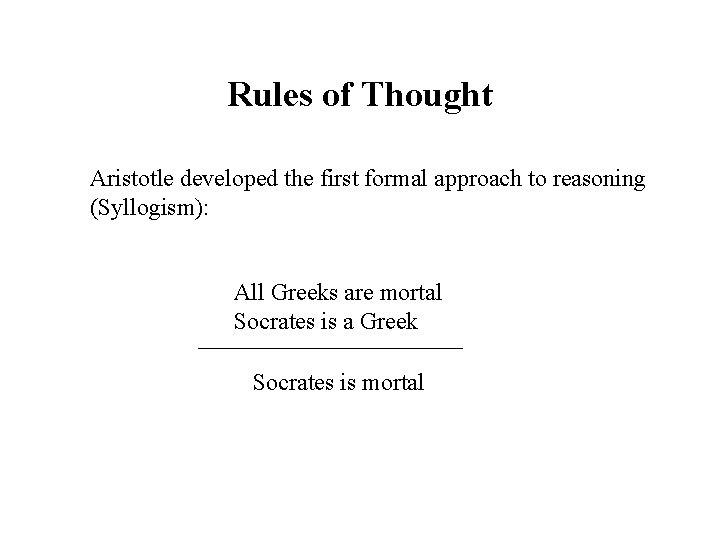 Rules of Thought

Aristotle developed the first formal approach to reasoning (Syllogism):

All Greeks are mortal
Socrates is a Greek

Socrates is mortal